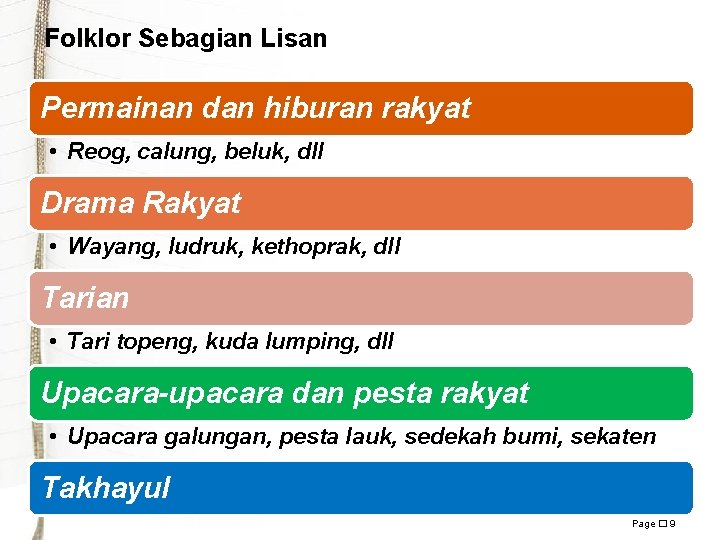 Folklor Sebagian Lisan

Permainan dan hiburan rakyat

• Reog, calung, beluk, dll

Drama Rakyat

• Wayang, ludruk, kethoprak, dll

Tarian

• Tari topeng, kuda lumping, dll

Upacara-upacara dan pesta rakyat

• Upacara galungan, pesta lauk, sedekah bumi, sekaten

Takhayul

Page □ 9